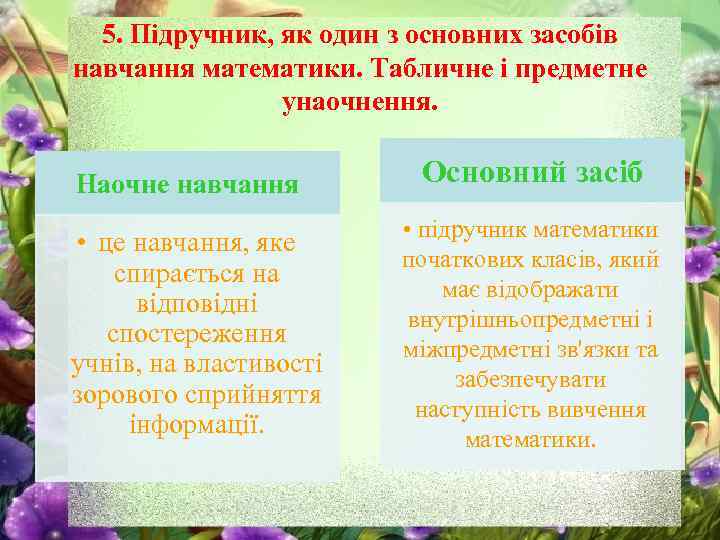 5. Підручник, як один з основних засобів навчання математики. Табличне і предметне унаочнення.

Наочне навчання

• це навчання, яке спирається на відповідні спостереження учнів, на властивості зорового сприйняття інформації.

Основний засіб

• підручник математики початкових класів, який має відображати внутрішньопредметні і міжпредметні зв'язки та забезпечувати наступність вивчення математики.